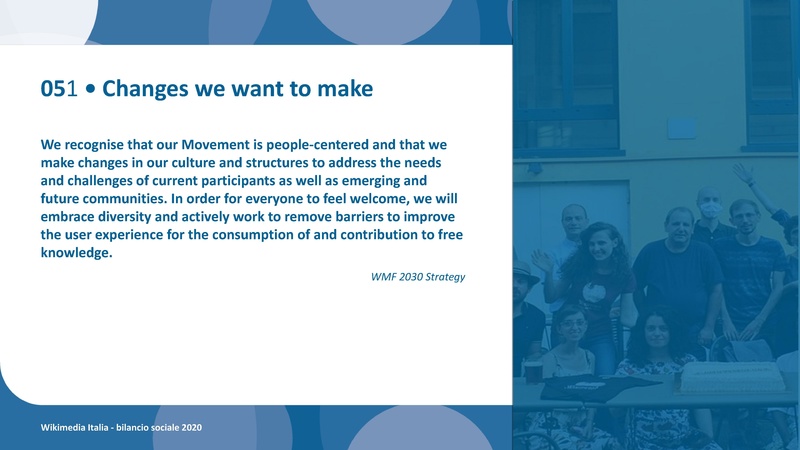 051 • Changes we want to make

We recognise that our Movement is people-centered and that we make changes in our culture and structures to address the needs and challenges of current participants as well as emerging and future communities. In order for everyone to feel welcome, we will embrace diversity and actively work to remove barriers to improve the user experience for the consumption of and contribution to free knowledge.

WMF 2030 Strategy

Wikimedia Italia - bilancio sociale 2020